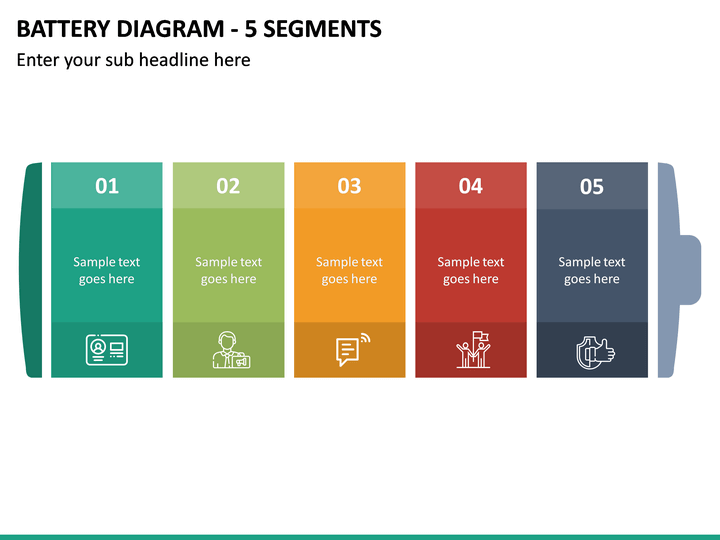 BATTERY DIAGRAM - 5 SEGMENTS

Enter your sub headline here

01

Sample text goes here

02

Sample text goes here

03

Sample text goes here

04

Sample text goes here

05

Sample text goes here